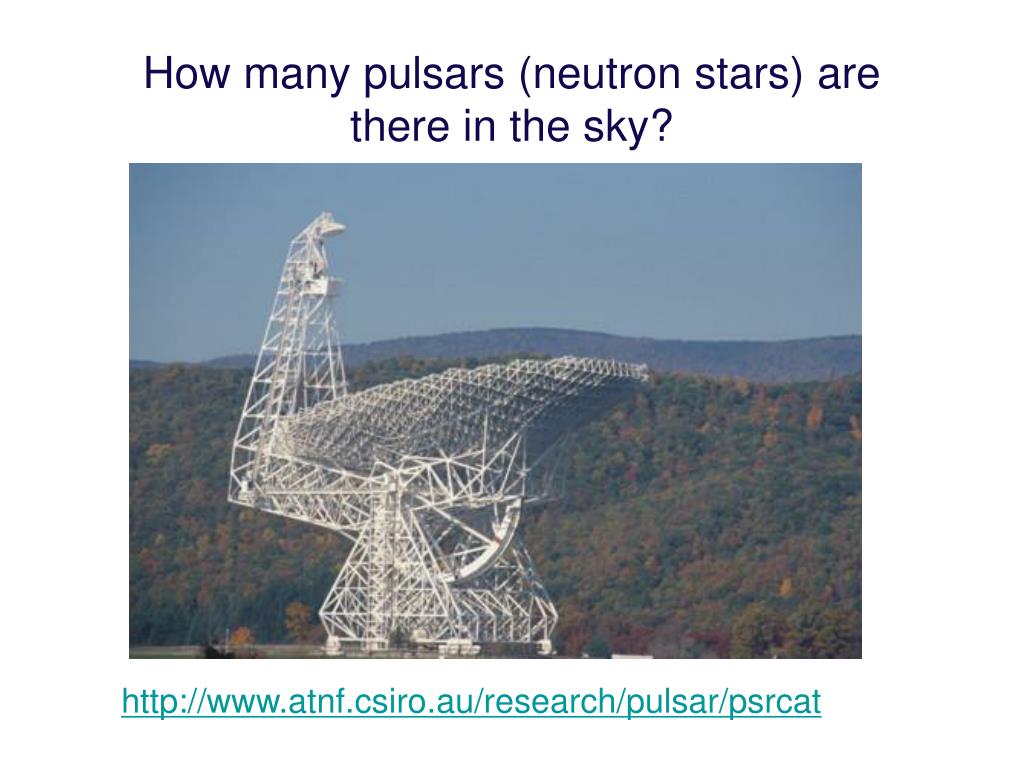 How many pulsars (neutron stars) are there in the sky?

http://www.atnf.csiro.au/research/pulsar/psrcat